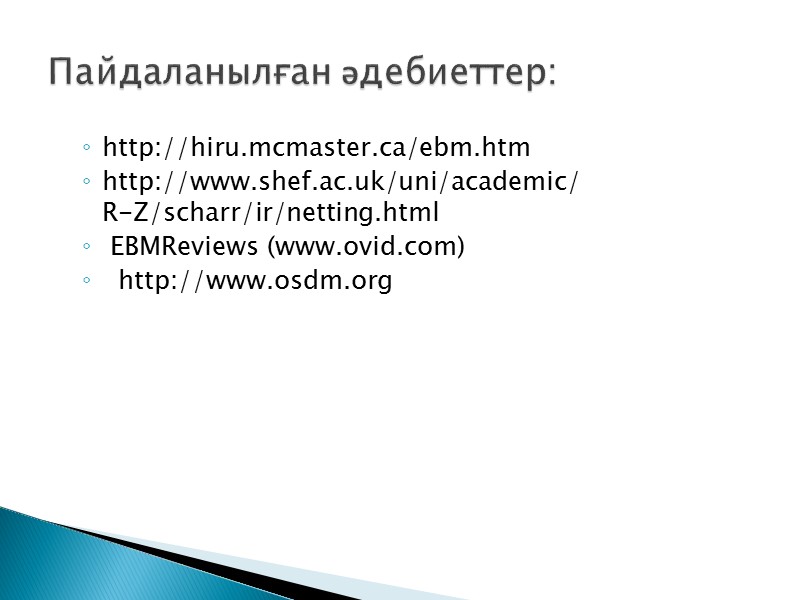 Пайдаланылған әдебиеттер:

◦ http://hiru.mcmaster.ca/ebm.htm
◦ http://www.shef.ac.uk/uni/academic/R-Z/scharr/ir/netting.html
◦ EBMReviews (www.ovid.com)
◦ http://www.osdm.org